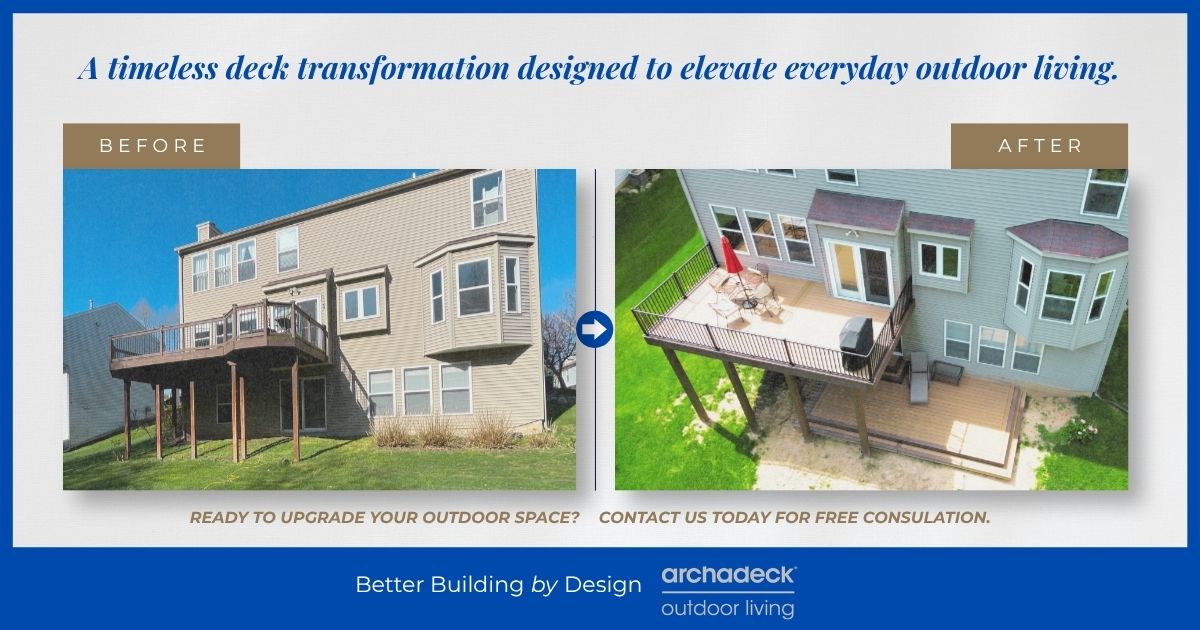 A timeless deck transformation designed to elevate everyday outdoor living.

BEFORE

AFTER

READY TO UPGRADE YOUR OUTDOOR SPACE? CONTACT US TODAY FOR FREE CONSULATION.

Better Building by Design

archadeck

outdoor living